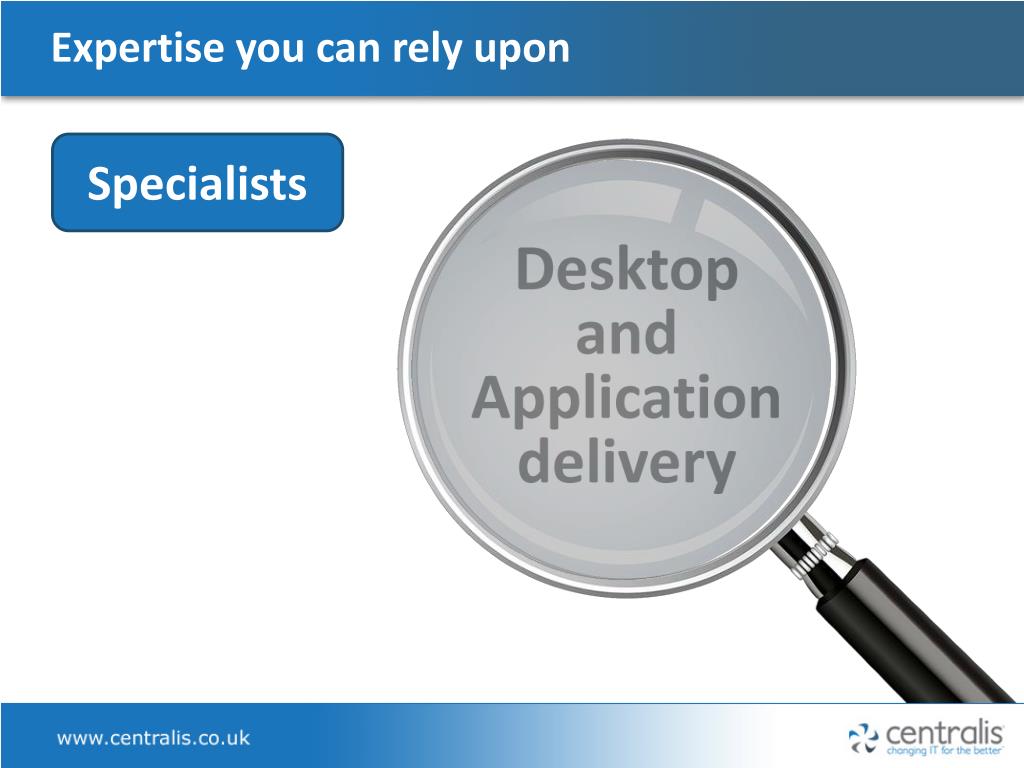 Expertise you can rely upon

Specialists

Desktop and Application delivery

www.centralis.co.uk

centralis
changing IT for the better